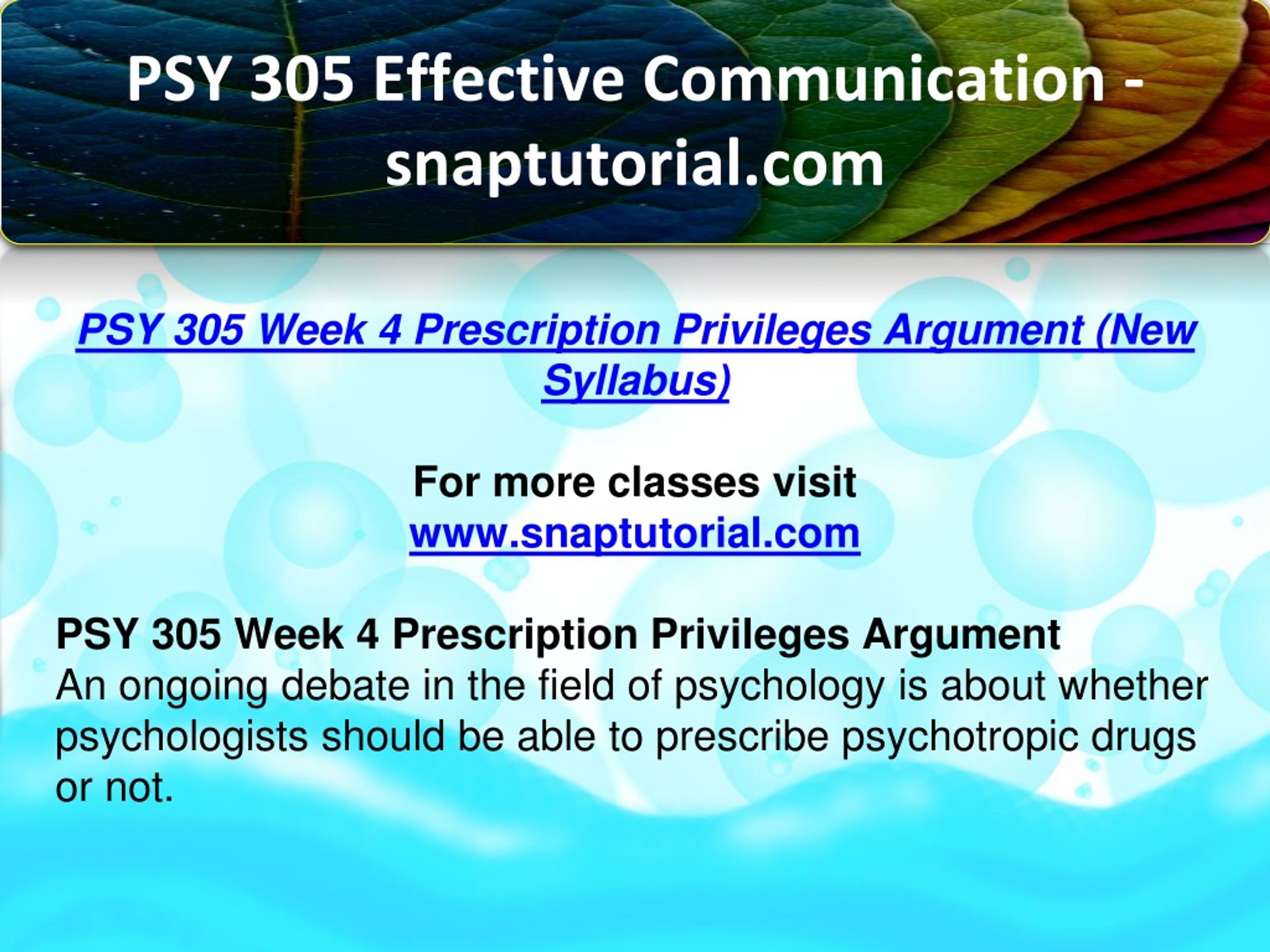 PSY 305 Effective Communication - snaptutorial.com

PSY 305 Week 4 Prescription Privileges Argument (New Syllabus)

For more classes visit
www.snaptutorial.com

PSY 305 Week 4 Prescription Privileges Argument
An ongoing debate in the field of psychology is about whether psychologists should be able to prescribe psychotropic drugs or not.